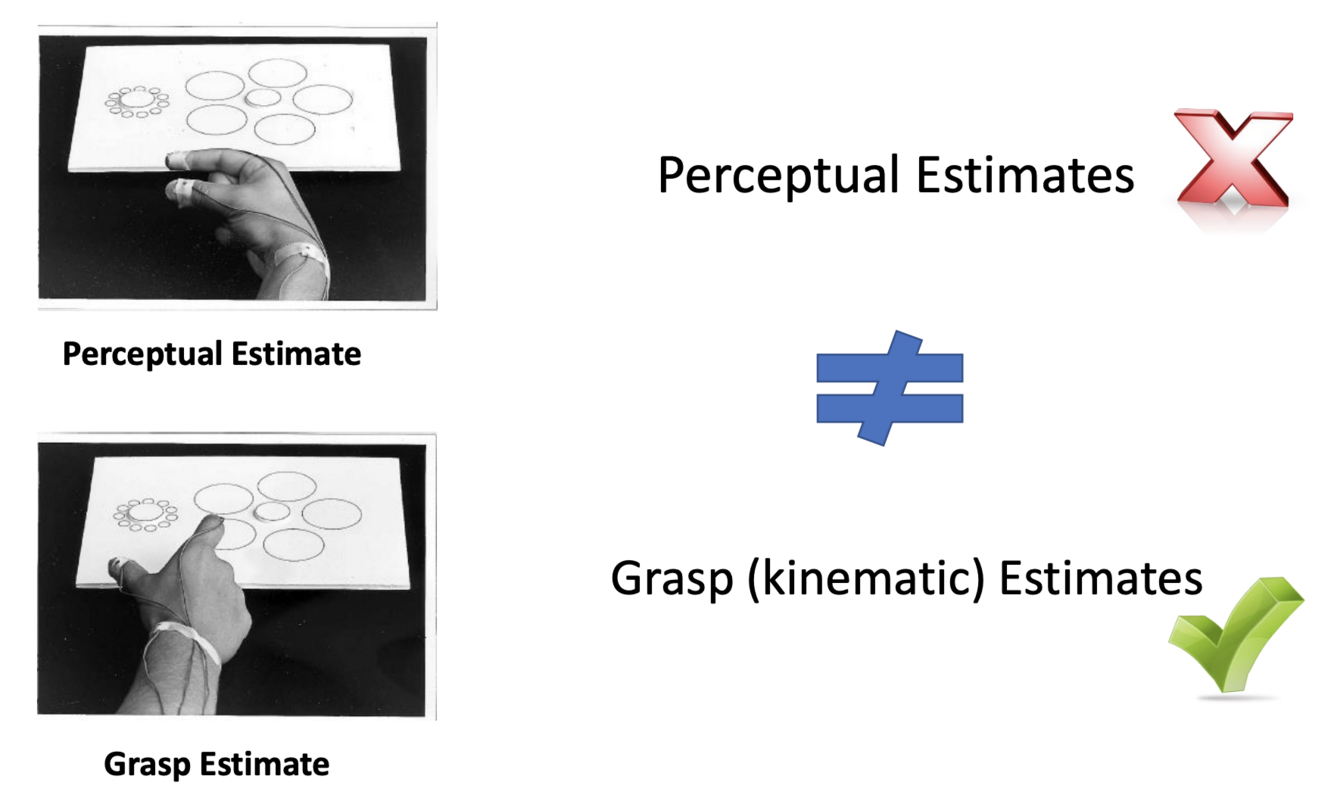 Perceptual Estimate

Grasp Estimate

Perceptual Estimates

$\neq$

Grasp (kinematic) Estimates